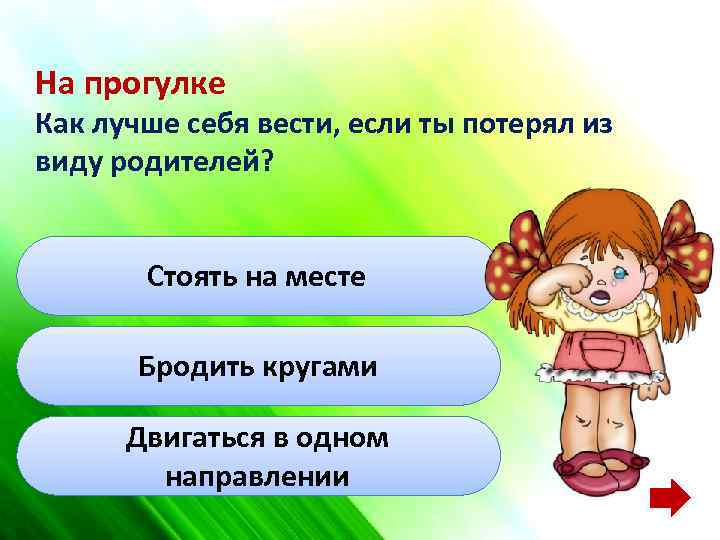 На прогулке
Как лучше себя вести, если ты потерял из виду родителей?

Стоять на месте

Бродить кругами

Двигаться в одном направлении